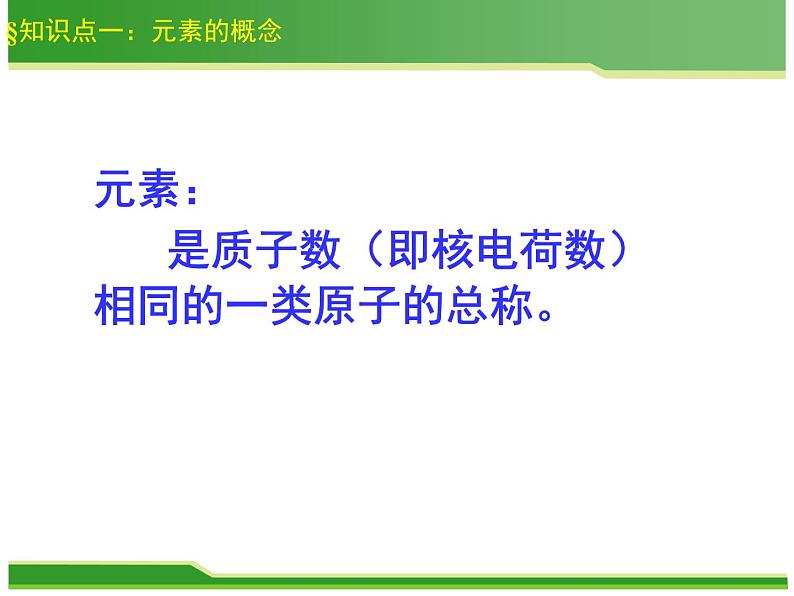 §知识点一：元素的概念

元素：

是质子数（即核电荷数）相同的一类原子的总称。